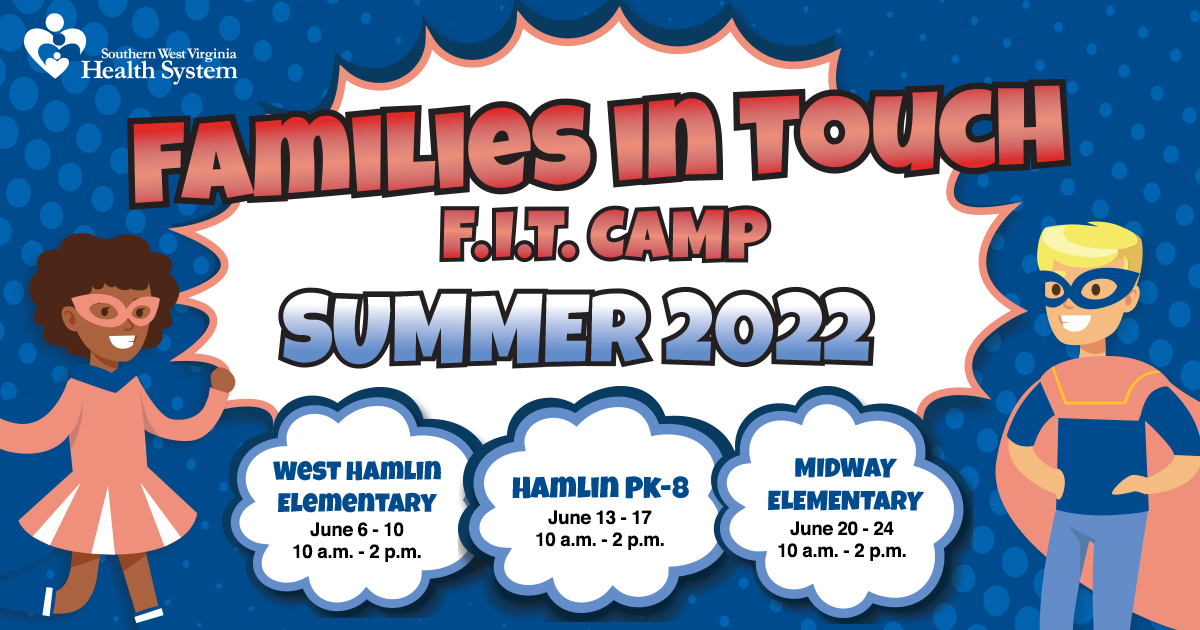 Southern West Virginia Health System

FAMILIES IN TOUCH
F.I.T. CAMP
SUMMER 2022

WEST HAMLIN ELEMENTARY
June 6 - 10
10 a.m. - 2 p.m.

HAMLIN PK-8
June 13 - 17
10 a.m. - 2 p.m.

MIDWAY ELEMENTARY
June 20 - 24
10 a.m. - 2 p.m.